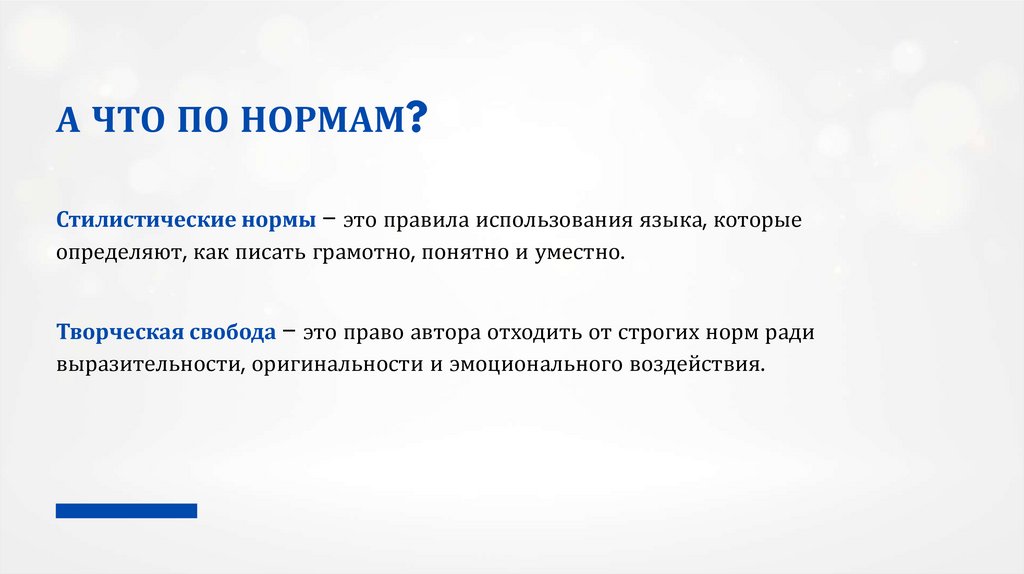 А ЧТО ПО НОРМАМ?

Стилистические нормы – это правила использования языка, которые определяют, как писать грамотно, понятно и уместно.

Творческая свобода – это право автора отходить от строгих норм ради выразительности, оригинальности и эмоционального воздействия.